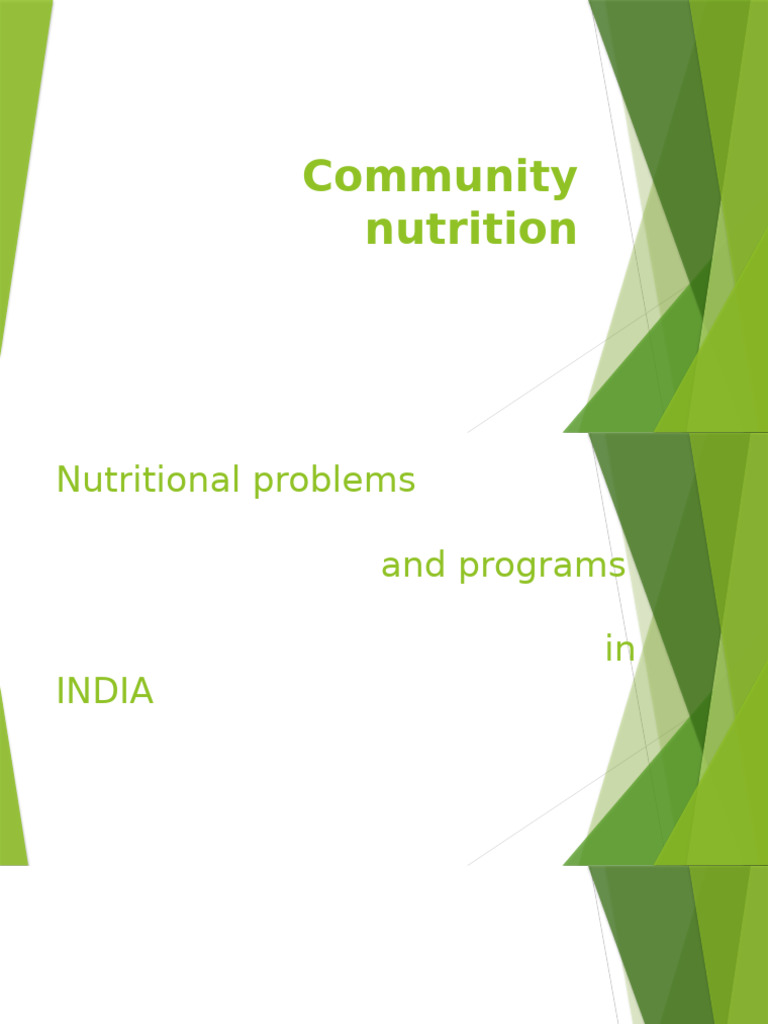 Community nutrition

Nutritional problems

and programs

in

INDIA